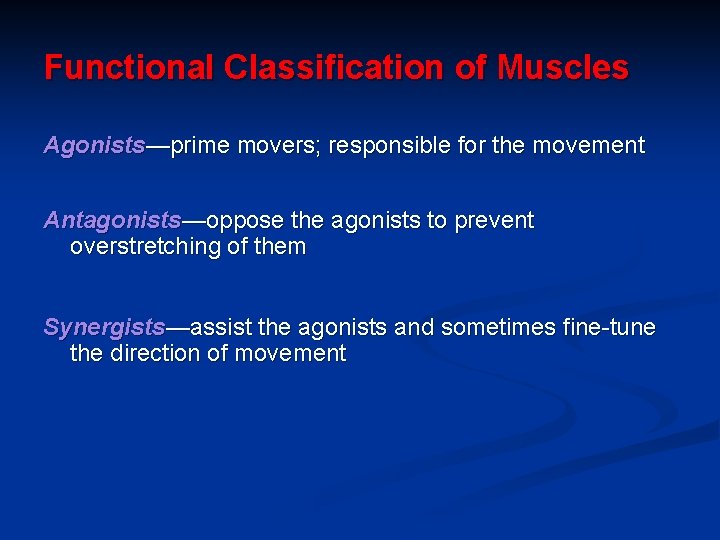 Functional Classification of Muscles

Agonists—prime movers; responsible for the movement

Antagonists—oppose the agonists to prevent overstretching of them

Synergists—assist the agonists and sometimes fine-tune the direction of movement